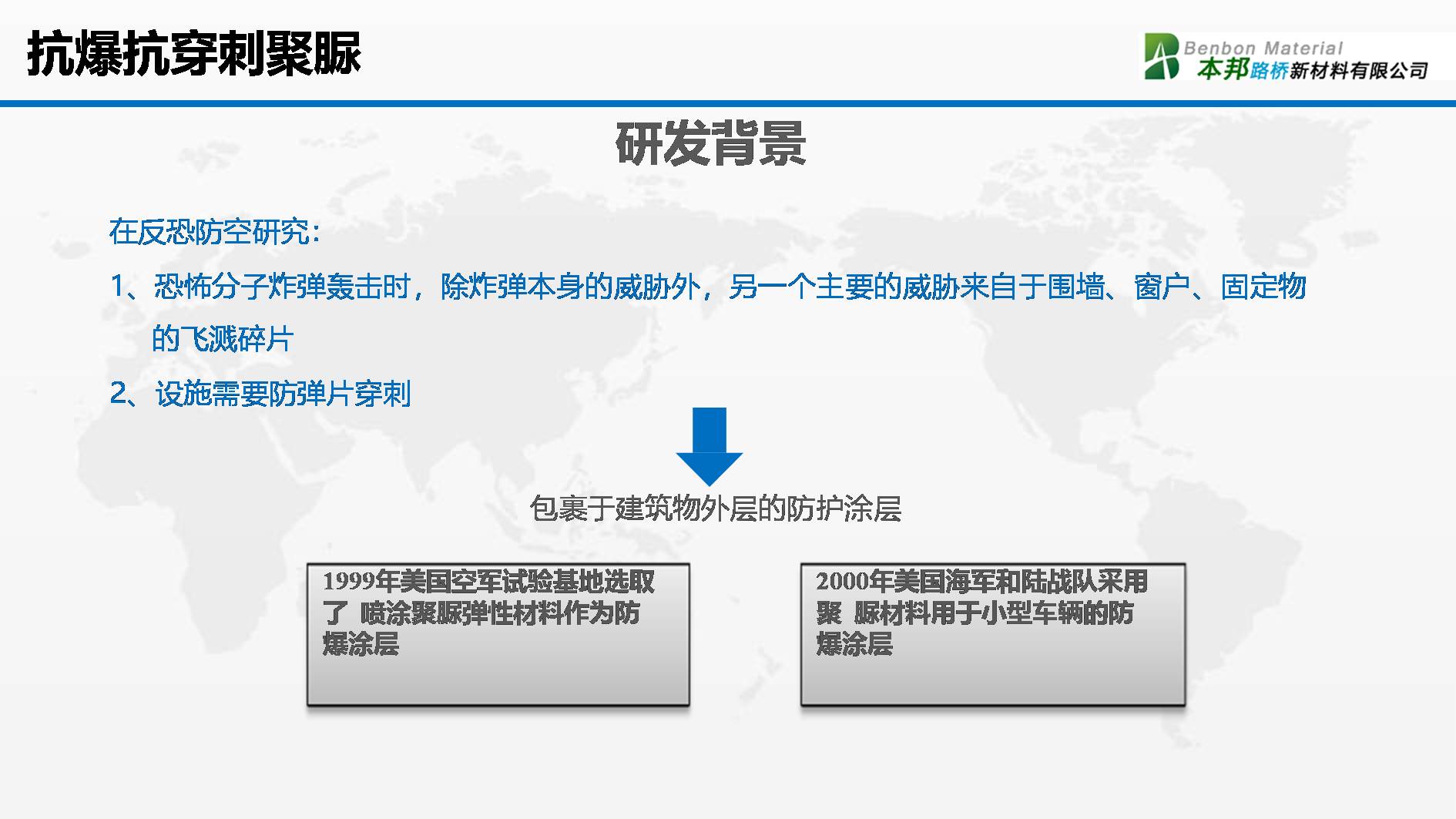 抗爆抗穿刺聚脲

Benbon Material
本邦路桥新材料有限公司

研发背景

在反恐防空研究：

1、恐怖分子炸弹轰击时，除炸弹本身的威胁外，另一个主要的威胁来自于围墙、窗户、固定物的飞溅碎片

2、设施需要防弹片穿刺

包裹于建筑物外层的防护涂层

1999年美国空军试验基地选取了 喷涂聚脲弹性材料作为防爆涂层

2000年美国海军和陆战队采用聚 脲材料用于小型车辆的防爆涂层